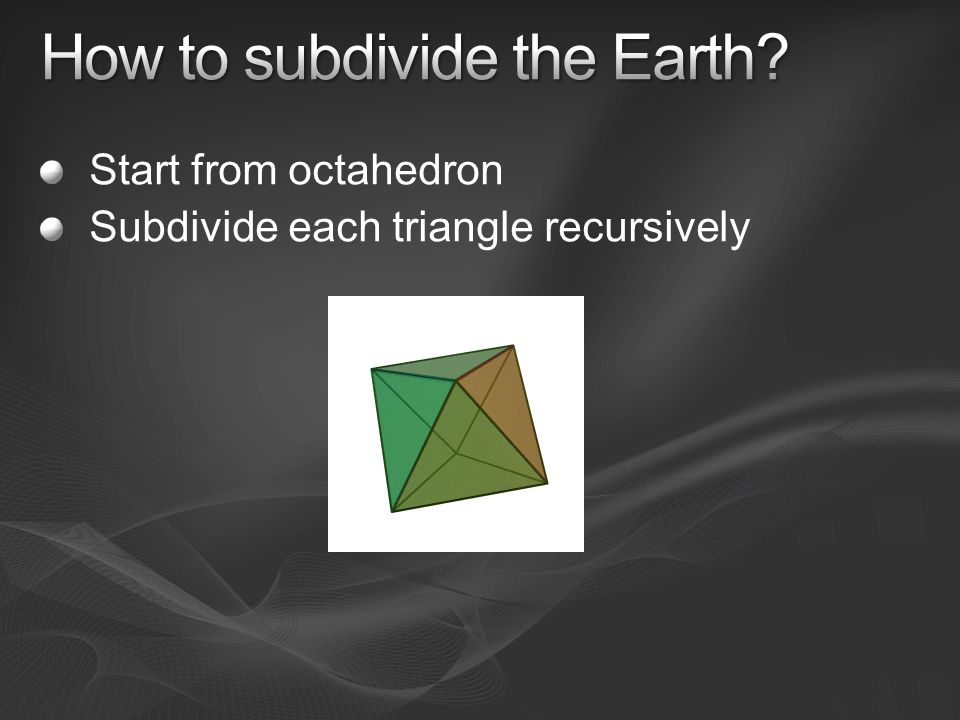 How to subdivide the Earth?

Start from octahedron

Subdivide each triangle recursively